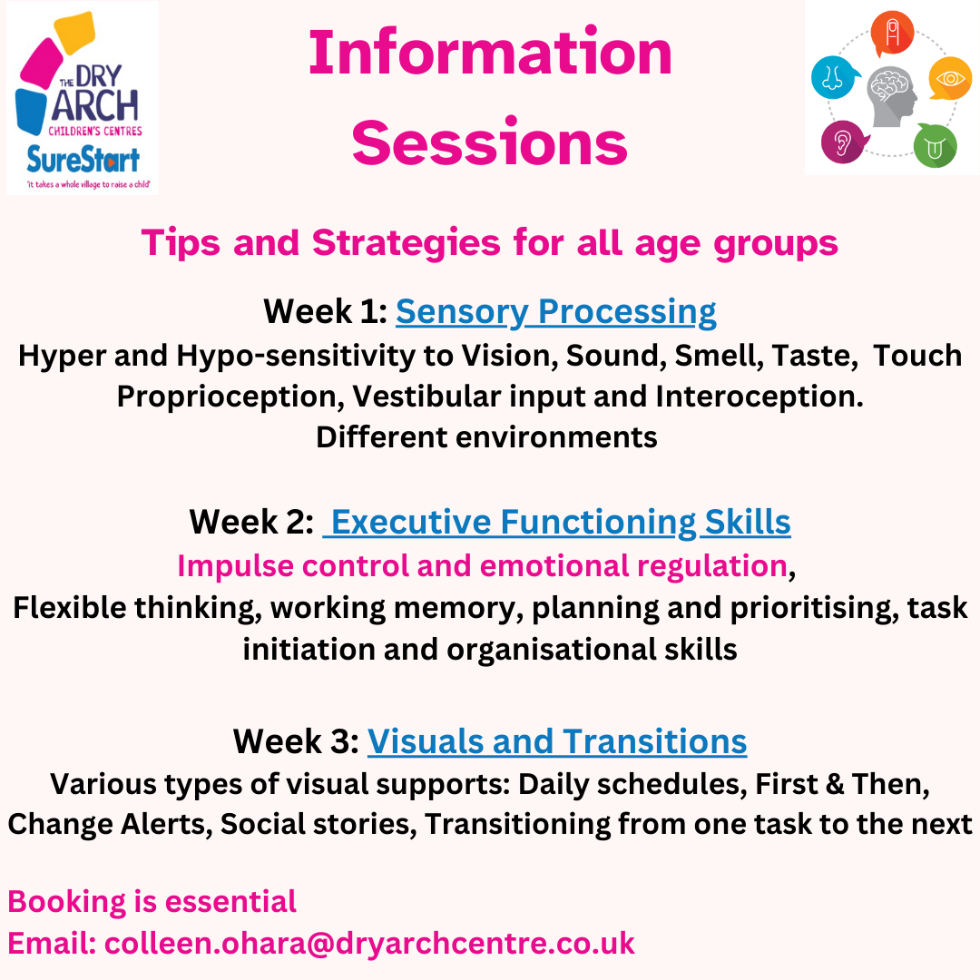 THE DRY ARCH
CHILDREN'S CENTRES
SureStart
'it takes a whole village to raise a child'

Information Sessions

Tips and Strategies for all age groups

Week 1: Sensory Processing
Hyper and Hypo-sensitivity to Vision, Sound, Smell, Taste, Touch Proprioception, Vestibular input and Interoception.
Different environments

Week 2: Executive Functioning Skills
Impulse control and emotional regulation,
Flexible thinking, working memory, planning and prioritising, task initiation and organisational skills

Week 3: Visuals and Transitions
Various types of visual supports: Daily schedules, First & Then, Change Alerts, Social stories, Transitioning from one task to the next

Booking is essential
Email: colleen.ohara@dryarchcentre.co.uk